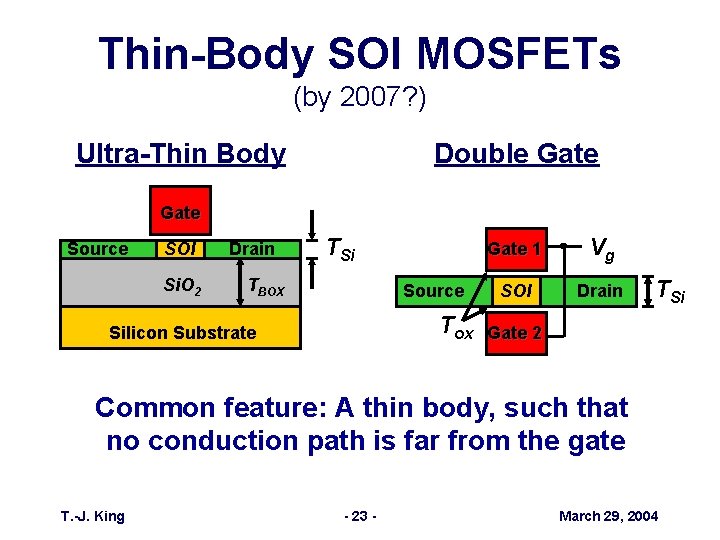 Thin-Body SOI MOSFETs
(by 2007?)

Ultra-Thin Body

Gate

Source SOI Drain

$T_{Si}$

$SiO_2$

$T_{BOX}$

Silicon Substrate

Double Gate

Gate 1

$V_g$

Source SOI Drain

$T_{Si}$

$T_{ox}$

Gate 2

Common feature: A thin body, such that no conduction path is far from the gate

T.-J. King

- 23 -

March 29, 2004